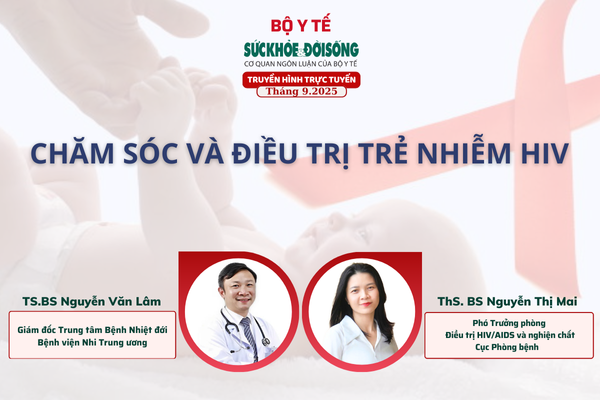 BỘ Y TẾ
SỨC KHỎE & ĐỜI SỐNG
CƠ QUAN NGÔN LUẬN CỦA BỘ Y TẾ
TRUYỀN HÌNH TRỰC TUYẾN
Tháng 9.2025

CHĂM SÓC VÀ ĐIỀU TRỊ TRẺ NHIỄM HIV

TS.BS Nguyễn Văn Lâm
Giám đốc Trung tâm Bệnh Nhiệt đới
Bệnh viện Nhi Trung ương

ThS. BS Nguyễn Thị Mai
Phó Trưởng phòng
Điều trị HIV/AIDS và nghiện chất
Cục Phòng bệnh